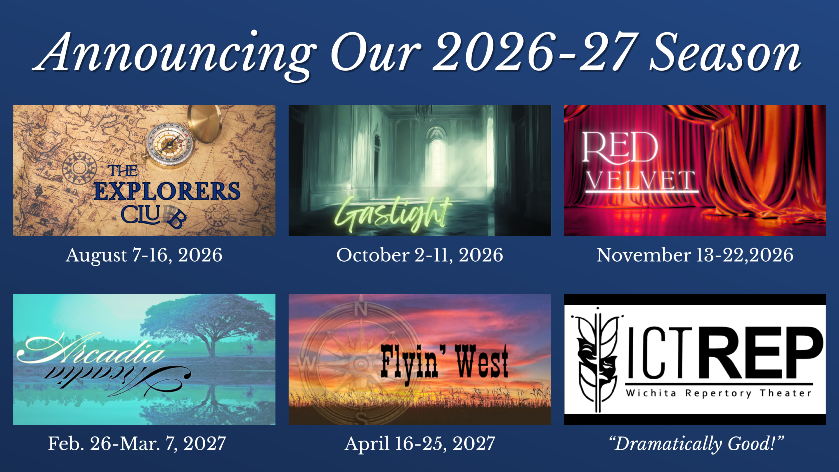 Announcing Our 2026-27 Season

THE EXPLORERS CLUB

August 7-16, 2026

Gaslight

October 2-11, 2026

RED VELVET

November 13-22,2026

Arcadia

Arcadia

Feb. 26-Mar. 7, 2027

N

W

Flyin' West

April 16-25, 2027

ICTREP

Wichita Repertory Theater

"Dramatically Good!"